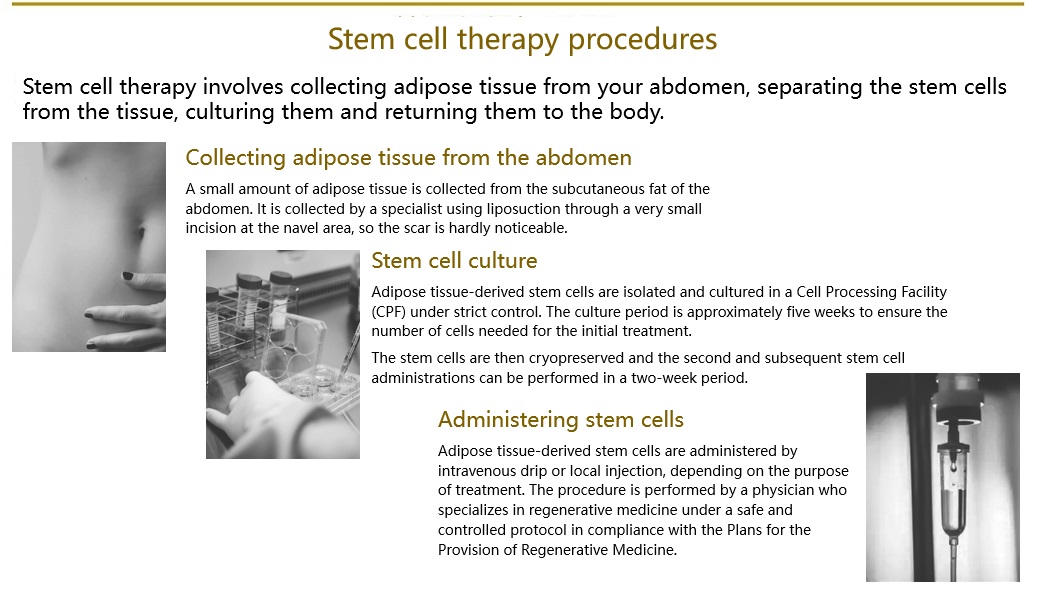 Stem cell therapy procedures

Stem cell therapy involves collecting adipose tissue from your abdomen, separating the stem cells from the tissue, culturing them and returning them to the body.

Collecting adipose tissue from the abdomen

A small amount of adipose tissue is collected from the subcutaneous fat of the abdomen. It is collected by a specialist using liposuction through a very small incision at the navel area, so the scar is hardly noticeable.

Stem cell culture

Adipose tissue-derived stem cells are isolated and cultured in a Cell Processing Facility (CPF) under strict control. The culture period is approximately five weeks to ensure the number of cells needed for the initial treatment.

The stem cells are then cryopreserved and the second and subsequent stem cell administrations can be performed in a two-week period.

Administering stem cells

Adipose tissue-derived stem cells are administered by intravenous drip or local injection, depending on the purpose of treatment. The procedure is performed by a physician who specializes in regenerative medicine under a safe and controlled protocol in compliance with the Plans for the Provision of Regenerative Medicine.